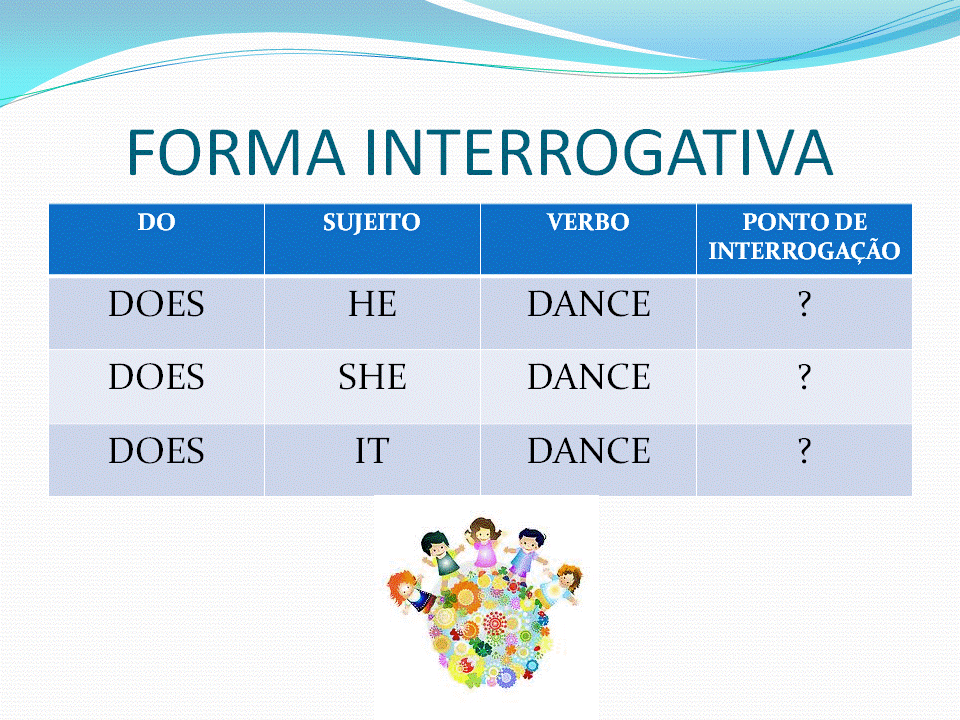 FORMA INTERROGATIVA

| DO | SUJEITO | VERBO | PONTO DE INTERROGAÇÃO |
|---|---|---|---|
| DOES | HE | DANCE | ? |
| DOES | SHE | DANCE | ? |
| DOES | IT | DANCE | ? |